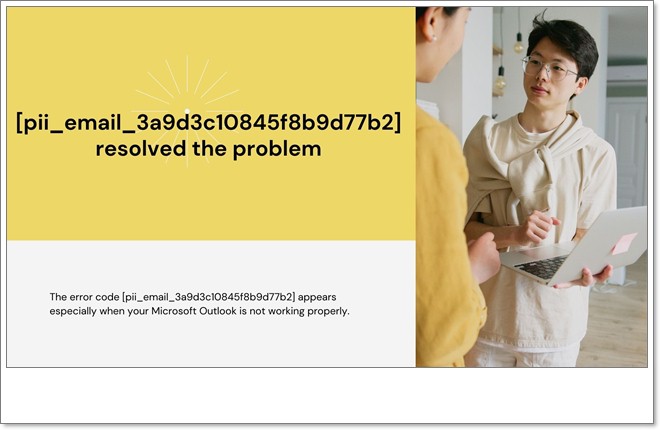 [pii_email_3a9d3c10845f8b9d77b2] resolved the problem

The error code [pii_email_3a9d3c10845f8b9d77b2] appears especially when your Microsoft Outlook is not working properly.